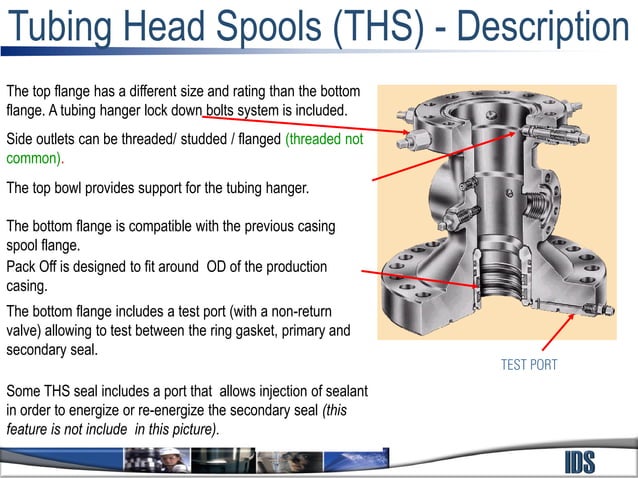 Tubing Head Spools (THS) - Description

The top flange has a different size and rating than the bottom flange. A tubing hanger lock down bolts system is included.

Side outlets can be threaded/ studded / flanged (threaded not common).

The top bowl provides support for the tubing hanger.

The bottom flange is compatible with the previous casing spool flange.

Pack Off is designed to fit around OD of the production casing.

The bottom flange includes a test port (with a non-return valve) allowing to test between the ring gasket, primary and secondary seal.

Some THS seal includes a port that allows injection of sealant in order to energize or re-energize the secondary seal (this feature is not include in this picture).

TEST PORT

IDS